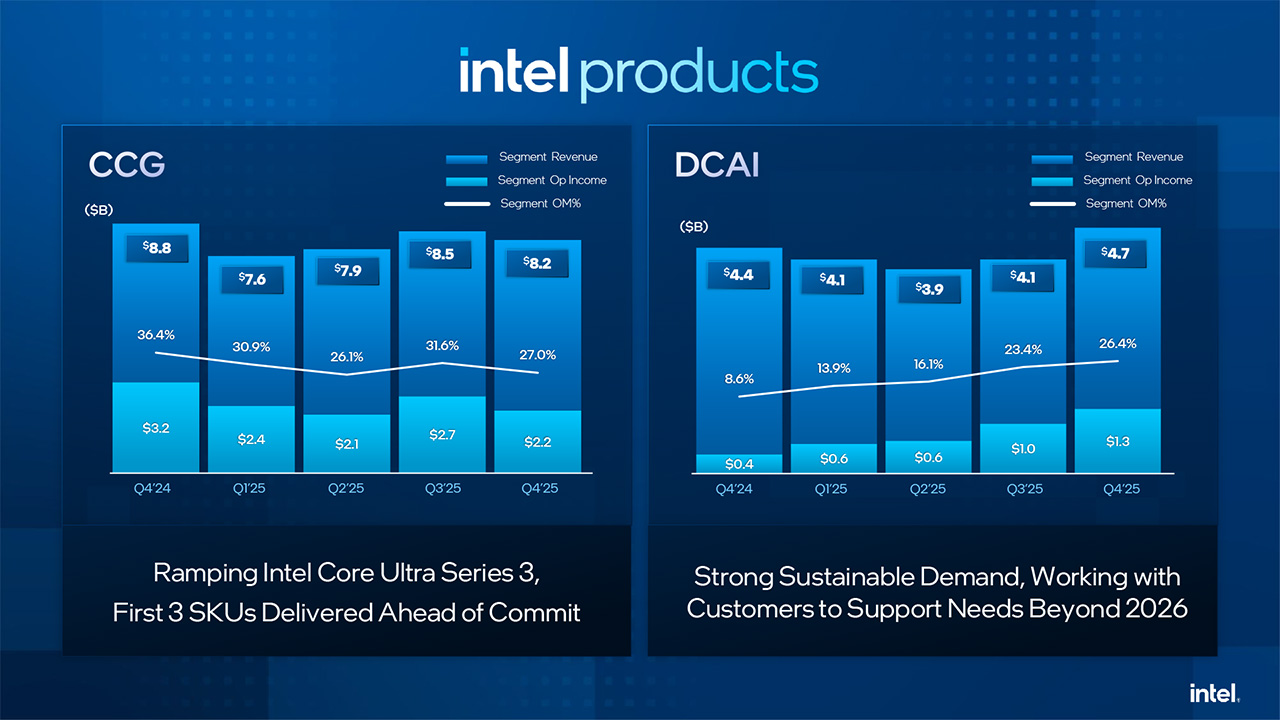 intel products

CCG

Segment Revenue
Segment Op Income
Segment OM%

($B)

$8.8
$7.6
$7.9
$8.5
$8.2

36.4%
30.9%
26.1%
31.6%
27.0%

$3.2
$2.4
$2.1
$2.7
$2.2

Q4'24
Q1'25
Q2'25
Q3'25
Q4'25

Ramping Intel Core Ultra Series 3, First 3 SKUs Delivered Ahead of Commit

DCAI

Segment Revenue
Segment Op Income
Segment OM%

($B)

$4.4
$4.1
$3.9
$4.1
$4.7

8.6%
13.9%
16.1%
23.4%
26.4%

$0.4
$0.6
$0.6
$1.0
$1.3

Q4'24
Q1'25
Q2'25
Q3'25
Q4'25

Strong Sustainable Demand, Working with Customers to Support Needs Beyond 2026

intel.